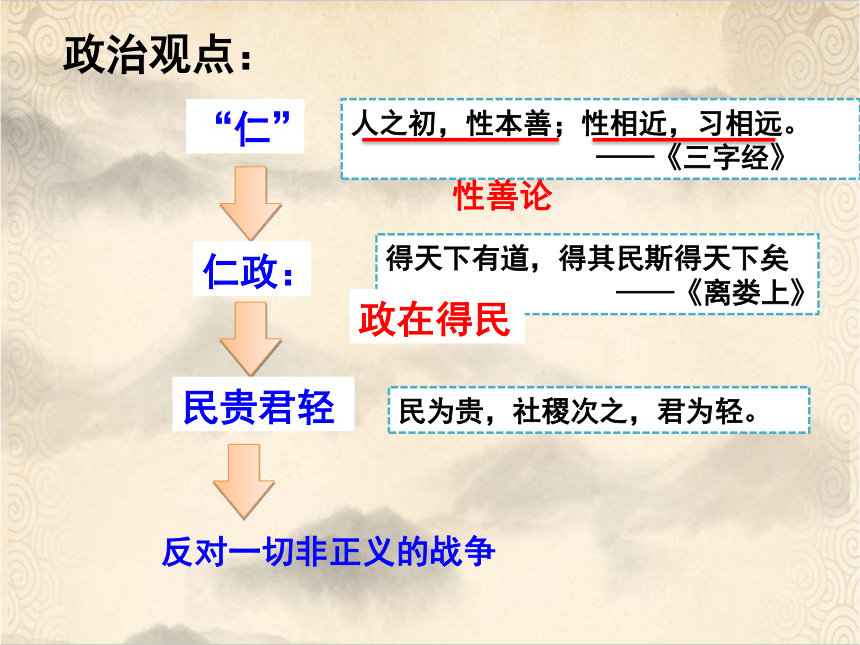 政治观点：

“仁”

人之初，性本善；性相近，习相远。
——《三字经》

性善论

仁政：

得天下有道，得其民斯得天下矣
——《离娄上》

政在得民

民贵君轻

民为贵，社稷次之，君为轻。

反对一切非正义的战争